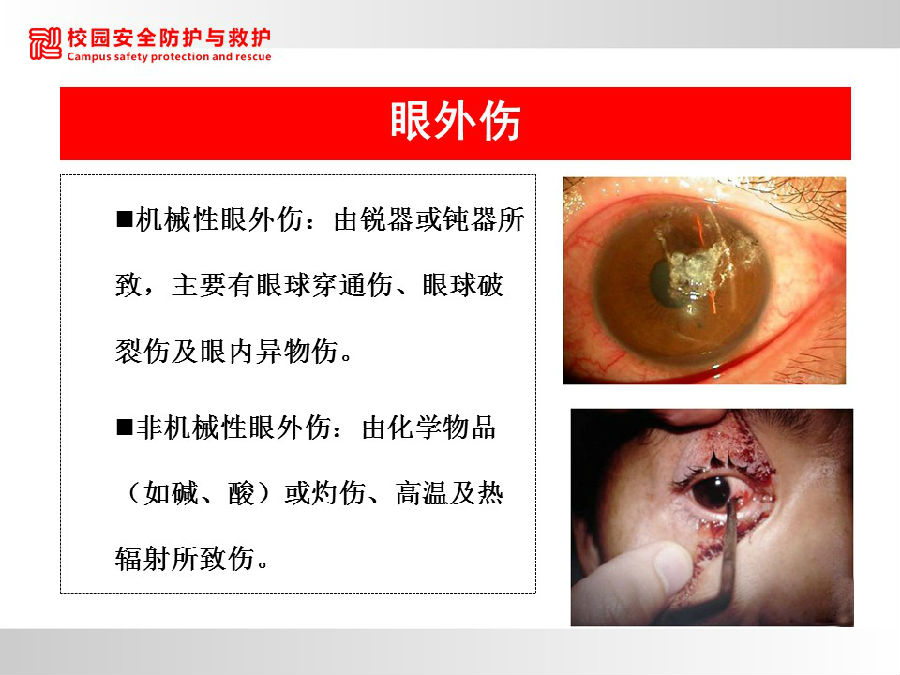 校园安全防护与救护
Campus safety protection and rescue

眼外伤

■机械性眼外伤：由锐器或钝器所致，主要有眼球穿通伤、眼球破裂伤及眼内异物伤。

■非机械性眼外伤：由化学物品（如碱、酸）或灼伤、高温及热辐射所致伤。